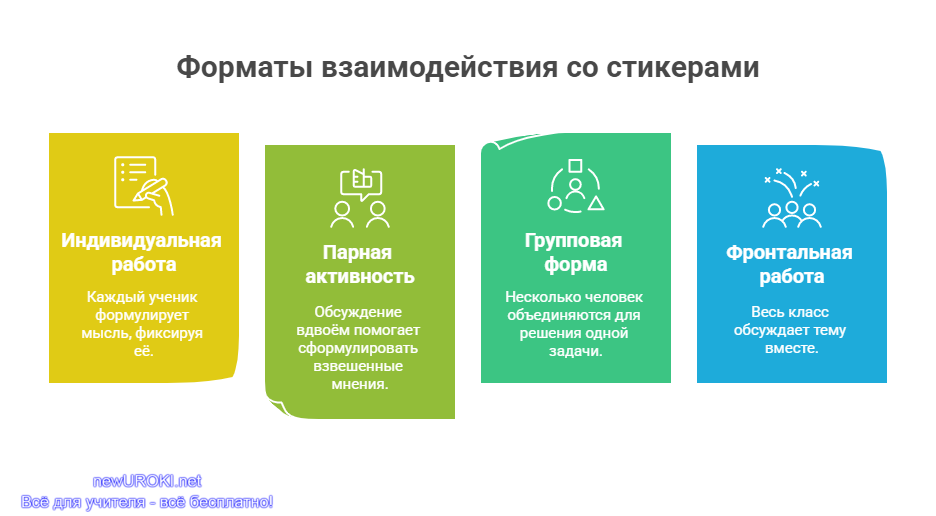 Форматы взаимодействия со стикерами

Индивидуальная работа

Каждый ученик формулирует мысль, фиксируя её.

Парная активность

Обсуждение вдвоём помогает сформулировать взвешенные мнения.

Групповая форма

Несколько человек объединяются для решения одной задачи.

Фронтальная работа

Весь класс обсуждает тему вместе.

newUROKI.net
Всё для учителя - всё бесплатно!